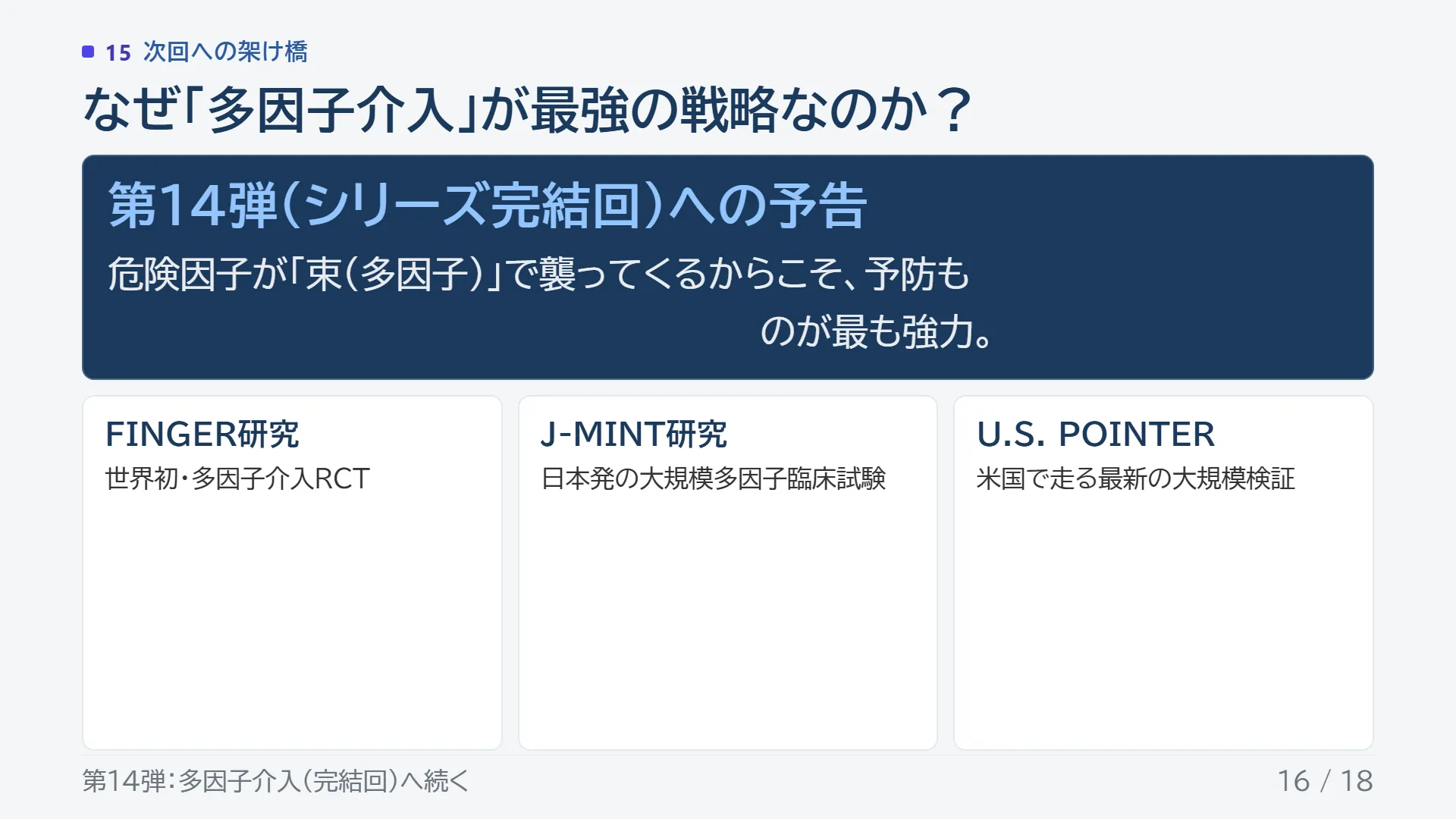 15 次回への架け橋

なぜ「多因子介入」が最強の戦略なのか？

第14弾（シリーズ完結回）への予告

危険因子が「束（多因子）」で襲ってくるからこそ、予防も

のが最も強力。

FINGER研究

世界初・多因子介入RCT

J-MINT研究

日本発の大規模多因子臨床試験

U.S. POINTER

米国で走る最新の大規模検証

第14弾：多因子介入（完結回）へ続く

16 / 18